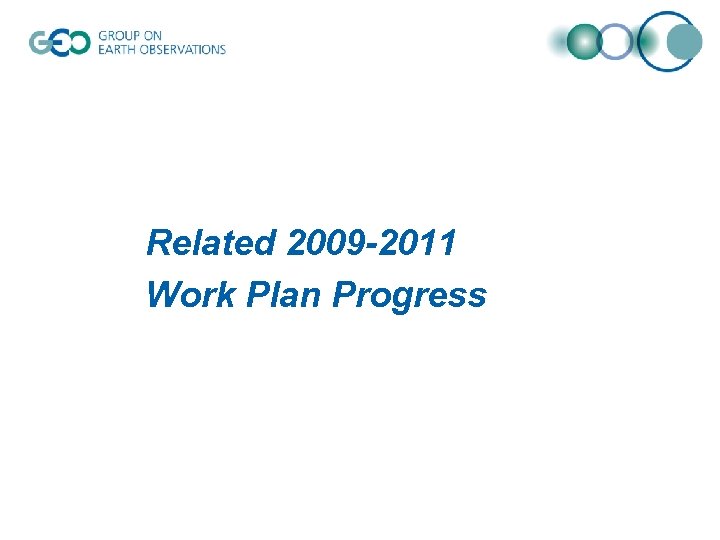 GEO GROUP ON EARTH OBSERVATIONS

Related 2009-2011
Work Plan Progress